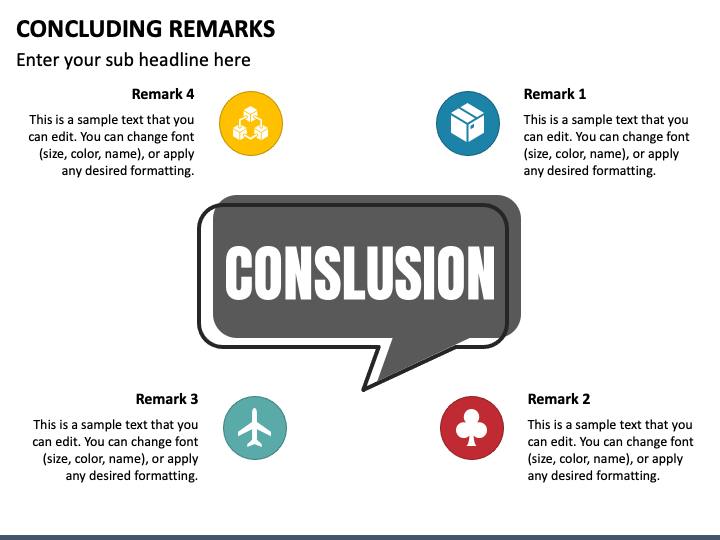 CONCLUDING REMARKS

Enter your sub headline here

Remark 4

This is a sample text that you can edit. You can change font (size, color, name), or apply any desired formatting.

Remark 1

This is a sample text that you can edit. You can change font (size, color, name), or apply any desired formatting.

CONSLUSION

Remark 3

This is a sample text that you can edit. You can change font (size, color, name), or apply any desired formatting.

Remark 2

This is a sample text that you can edit. You can change font (size, color, name), or apply any desired formatting.